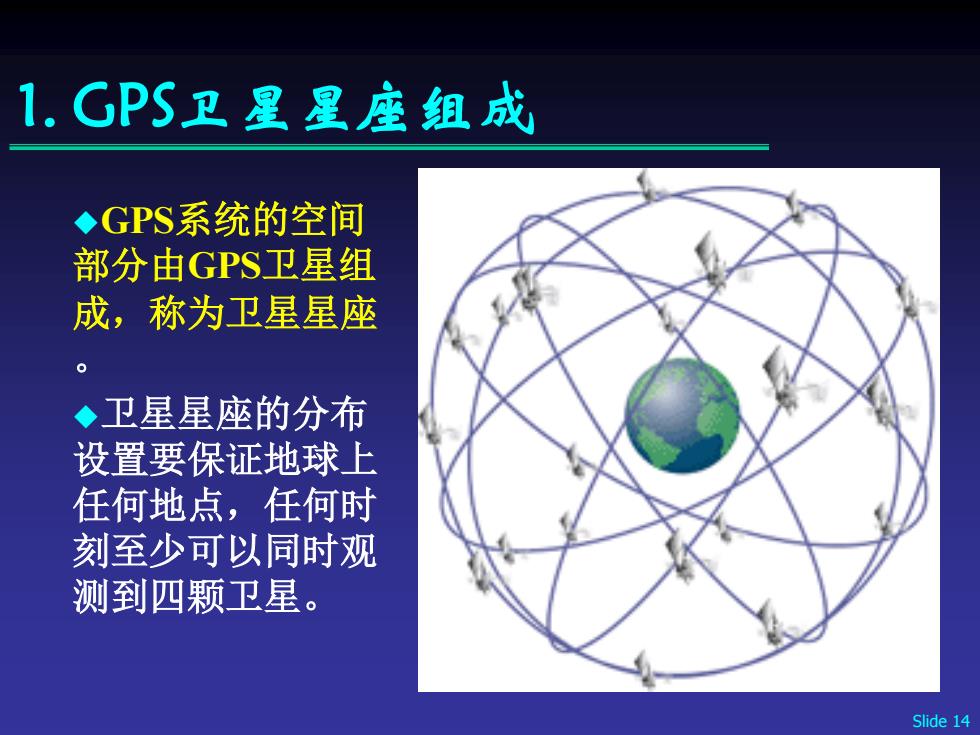 1. GPS卫星星座组成

◆GPS系统的空间部分由GPS卫星组成，称为卫星星座。

◆卫星星座的分布设置要保证地球上任何地点，任何时刻至少可以同时观测到四颗卫星。

Slide 14